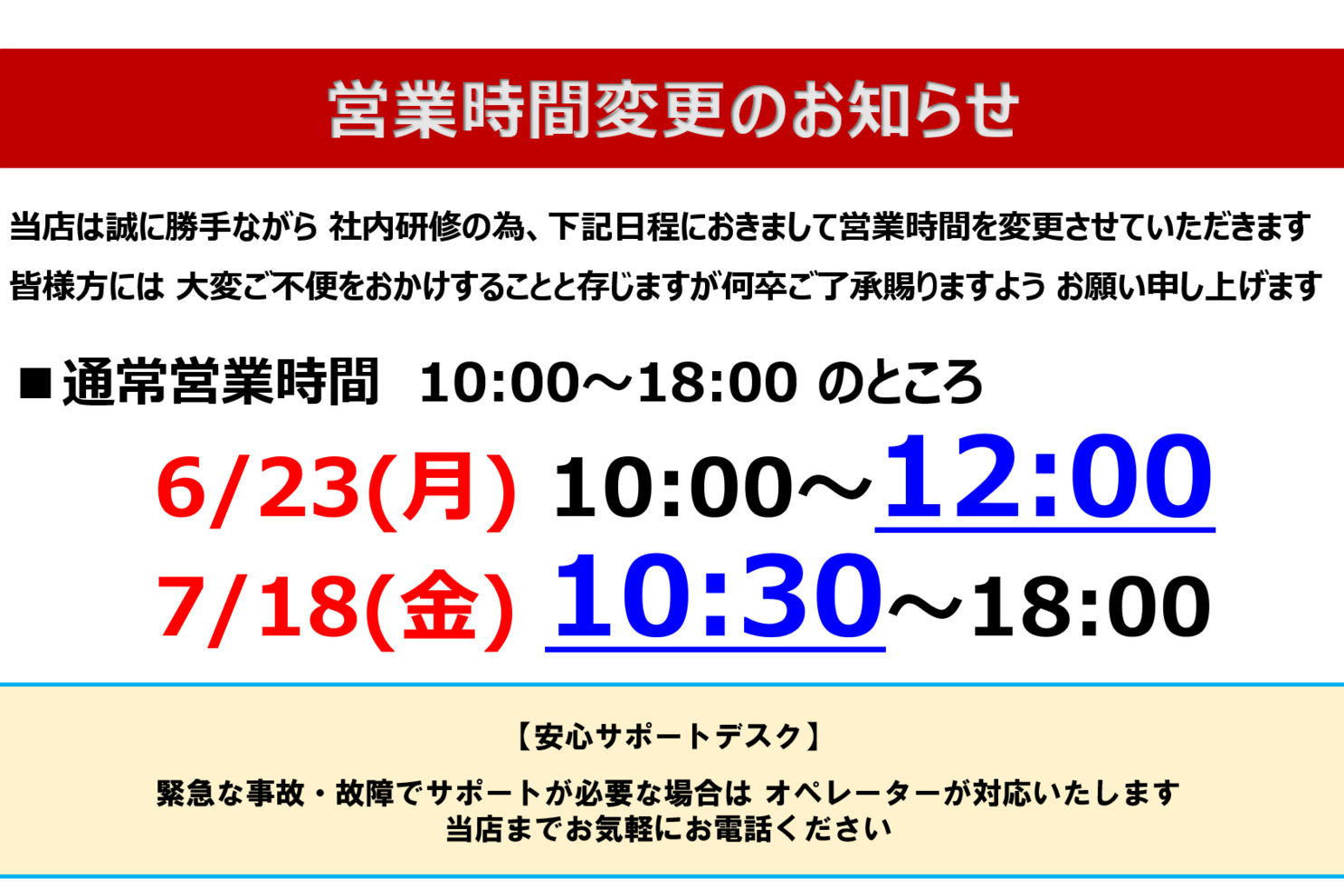 営業時間変更のお知らせ

当店は誠に勝手ながら 社内研修の為、下記日程におきまして営業時間を変更させていただきます
皆様方には 大変ご不便をおかけすることと存じますが何卒ご了承賜りますよう お願い申し上げます

■通常営業時間　10:00～18:00 のところ

6/23(月) 10:00～12:00
7/18(金) 10:30～18:00

【安心サポートデスク】

緊急な事故・故障でサポートが必要な場合は オペレーターが対応いたします
当店までお気軽にお電話ください